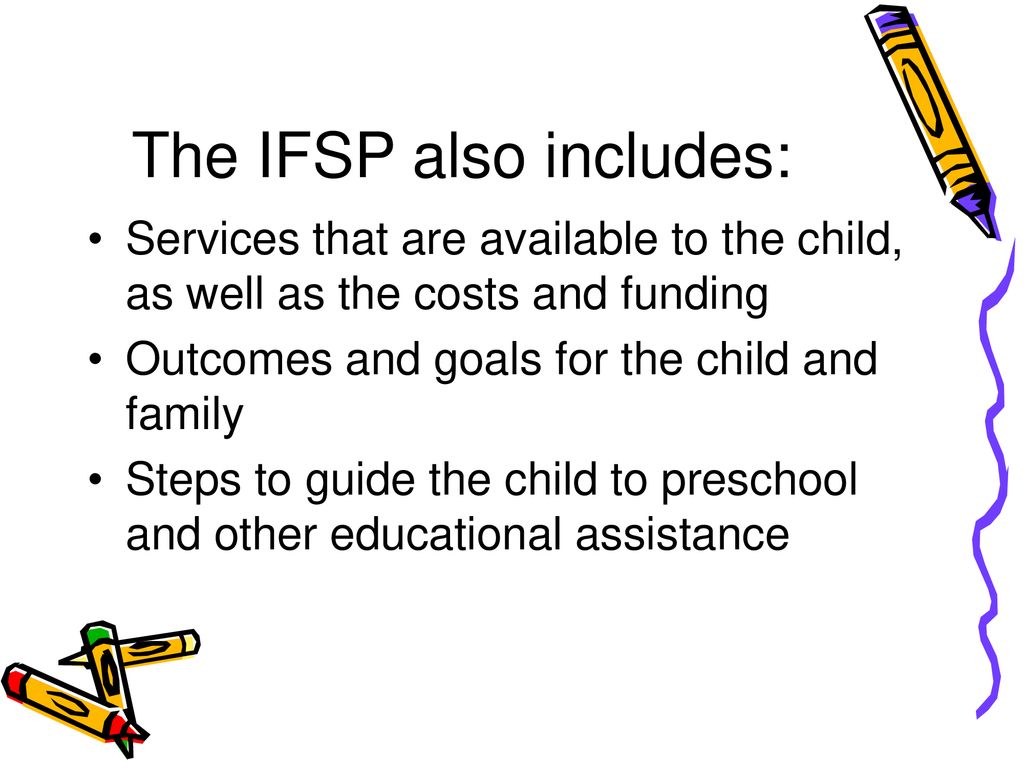 The IFSP also includes:

• Services that are available to the child, as well as the costs and funding

• Outcomes and goals for the child and family

• Steps to guide the child to preschool and other educational assistance